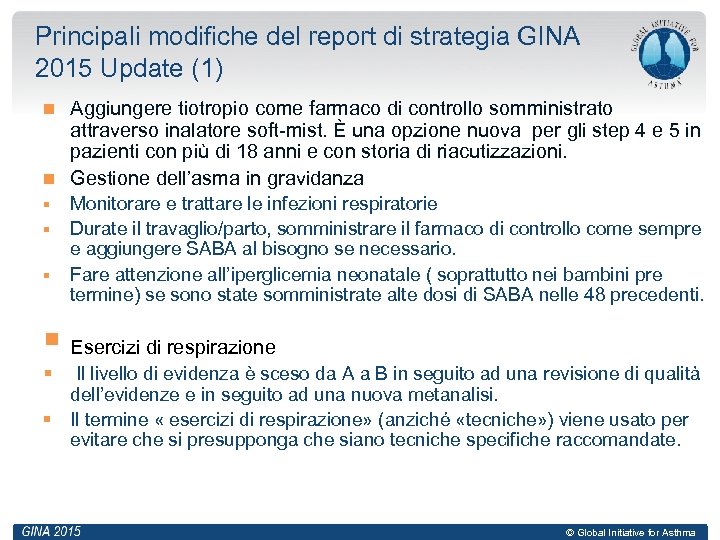 Principali modifiche del report di strategia GINA 2015 Update (1)

GLOBAL INITIATIVE FOR ASTHMA

Aggiungere tiotropio come farmaco di controllo somministrato attraverso inalatore soft-mist. È una opzione nuova per gli step 4 e 5 in pazienti con più di 18 anni e con storia di riacutizzazioni.

Gestione dell'asma in gravidanza

Monitorare e trattare le infezioni respiratorie

Durate il travaglio/parto, somministrare il farmaco di controllo come sempre e aggiungere SABA al bisogno se necessario.

Fare attenzione all'iperglicemia neonatale ( soprattutto nei bambini pre termine) se sono state somministrate alte dosi di SABA nelle 48 precedenti.

Esercizi di respirazione

Il livello di evidenza è sceso da A a B in seguito ad una revisione di qualità dell'evidenze e in seguito ad una nuova metanalisi.

Il termine « esercizi di respirazione» (anziché «tecniche») viene usato per evitare che si presupponga che siano tecniche specifiche raccomandate.

GINA 2015

© Global Initiative for Asthma